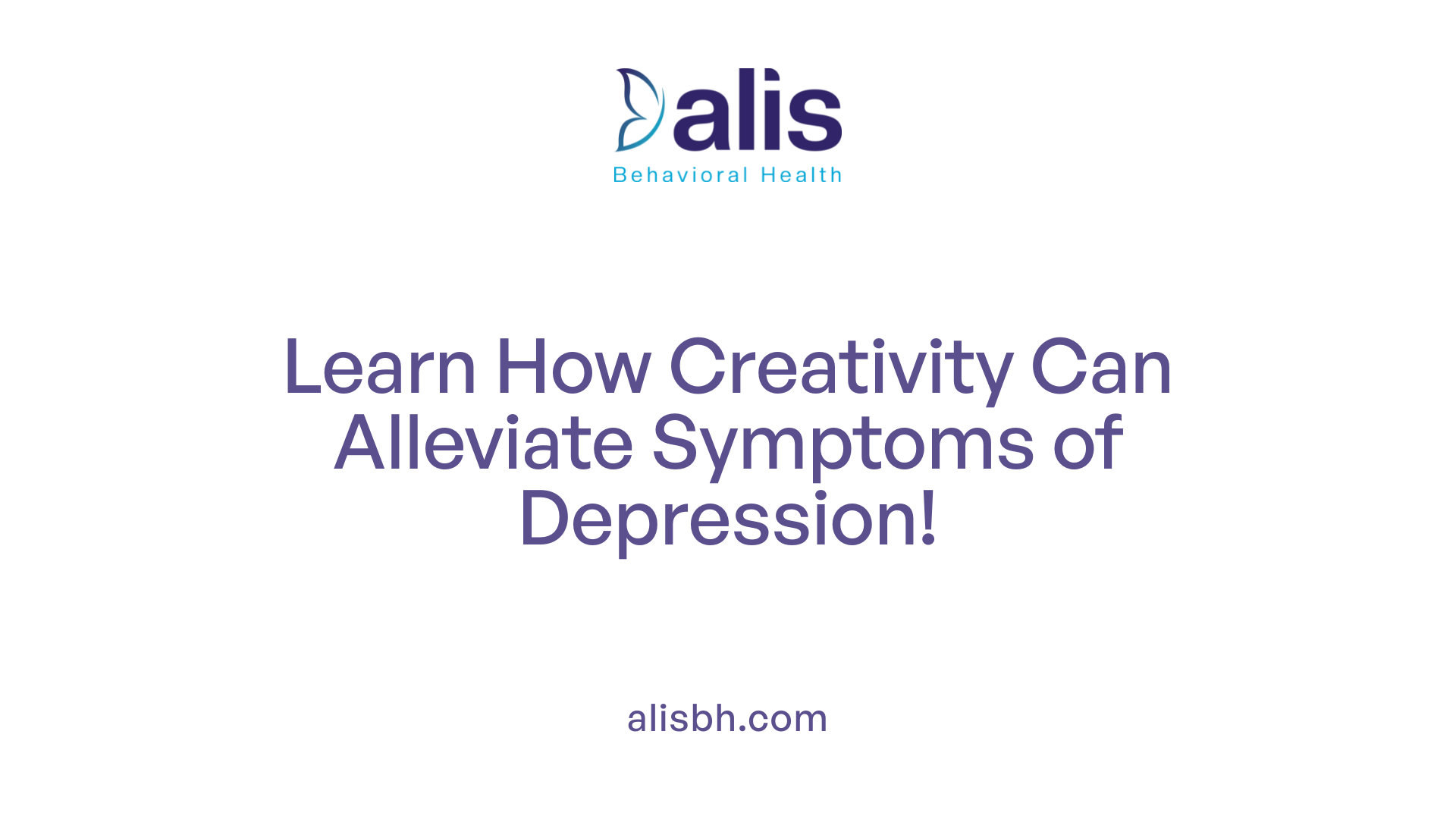 alis
Behavioral Health

Learn How Creativity Can Alleviate Symptoms of Depression!

alisbh.com